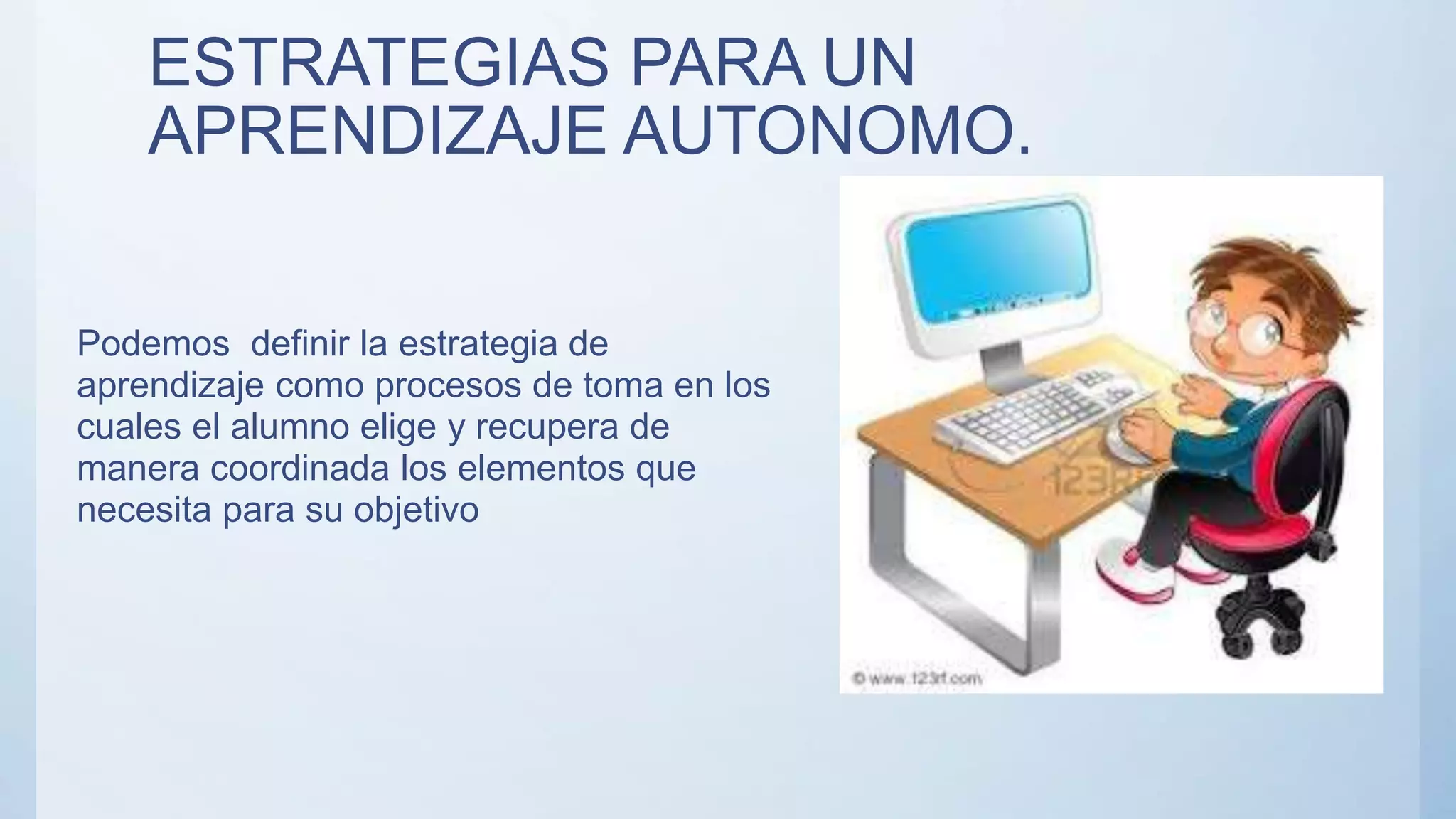 ESTRATEGIAS PARA UN APRENDIZAJE AUTONOMO.

Podemos definir la estrategia de aprendizaje como procesos de toma en los cuales el alumno elige y recupera de manera coordinada los elementos que necesita para su objetivo

123RF

© www.123rf.com